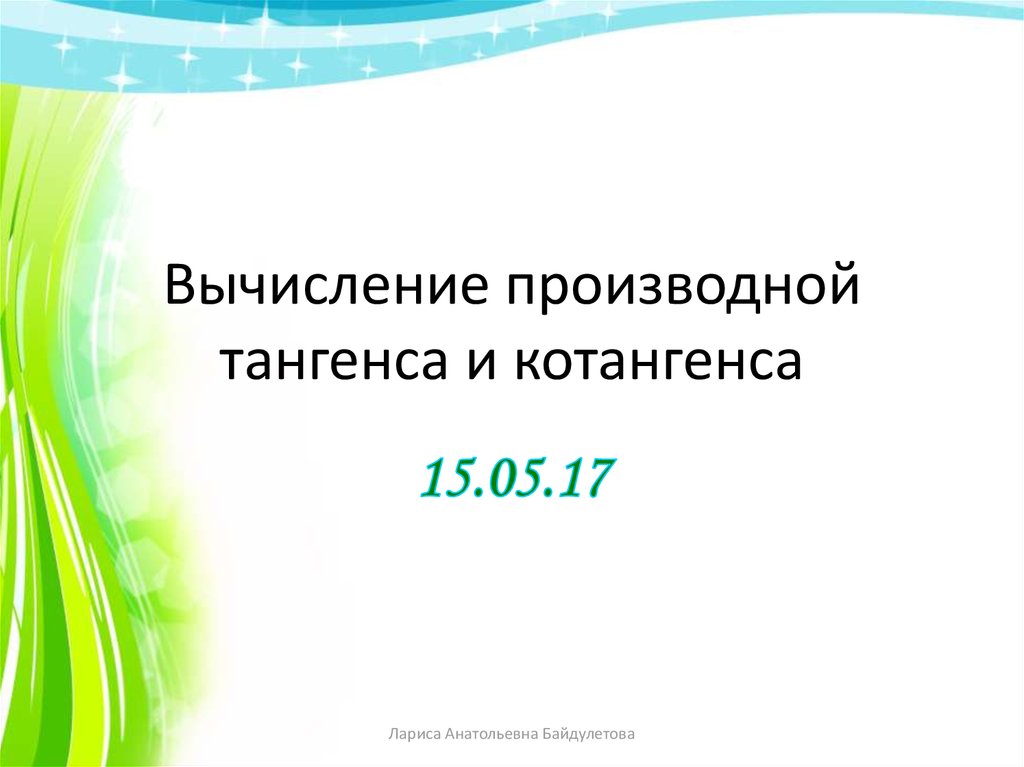 Вычисление производной тангенса и котангенса

15.05.17

Лариса Анатольевна Байдулетова